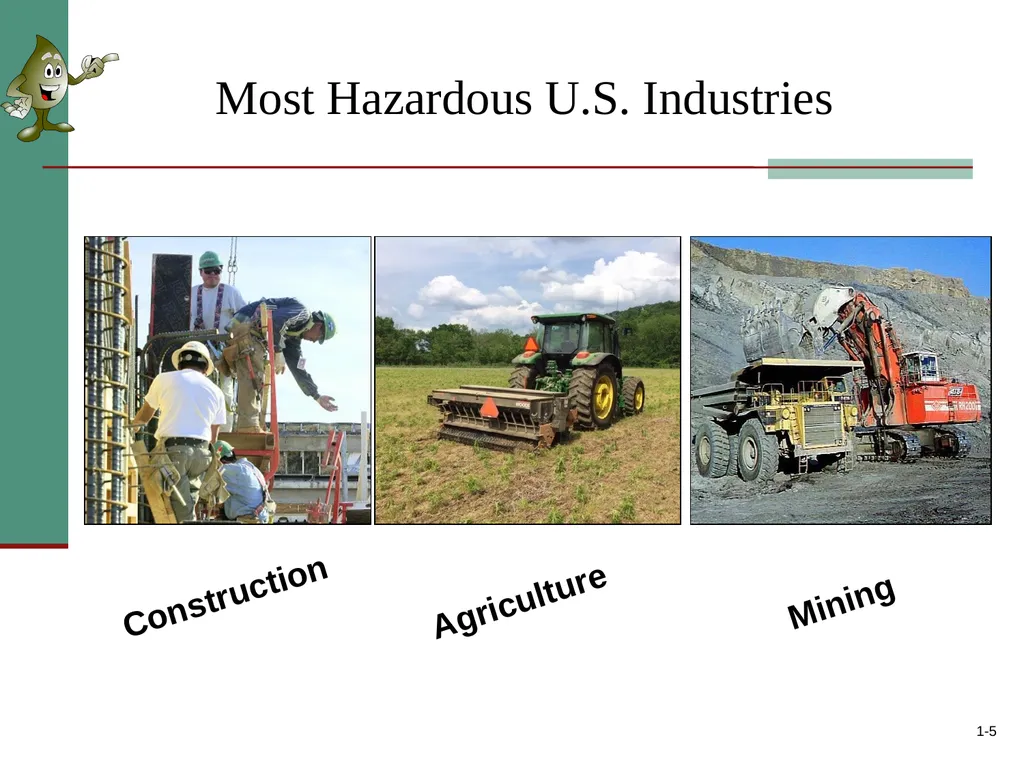 Most Hazardous U.S. Industries

Construction

Agriculture

Mining

1-5